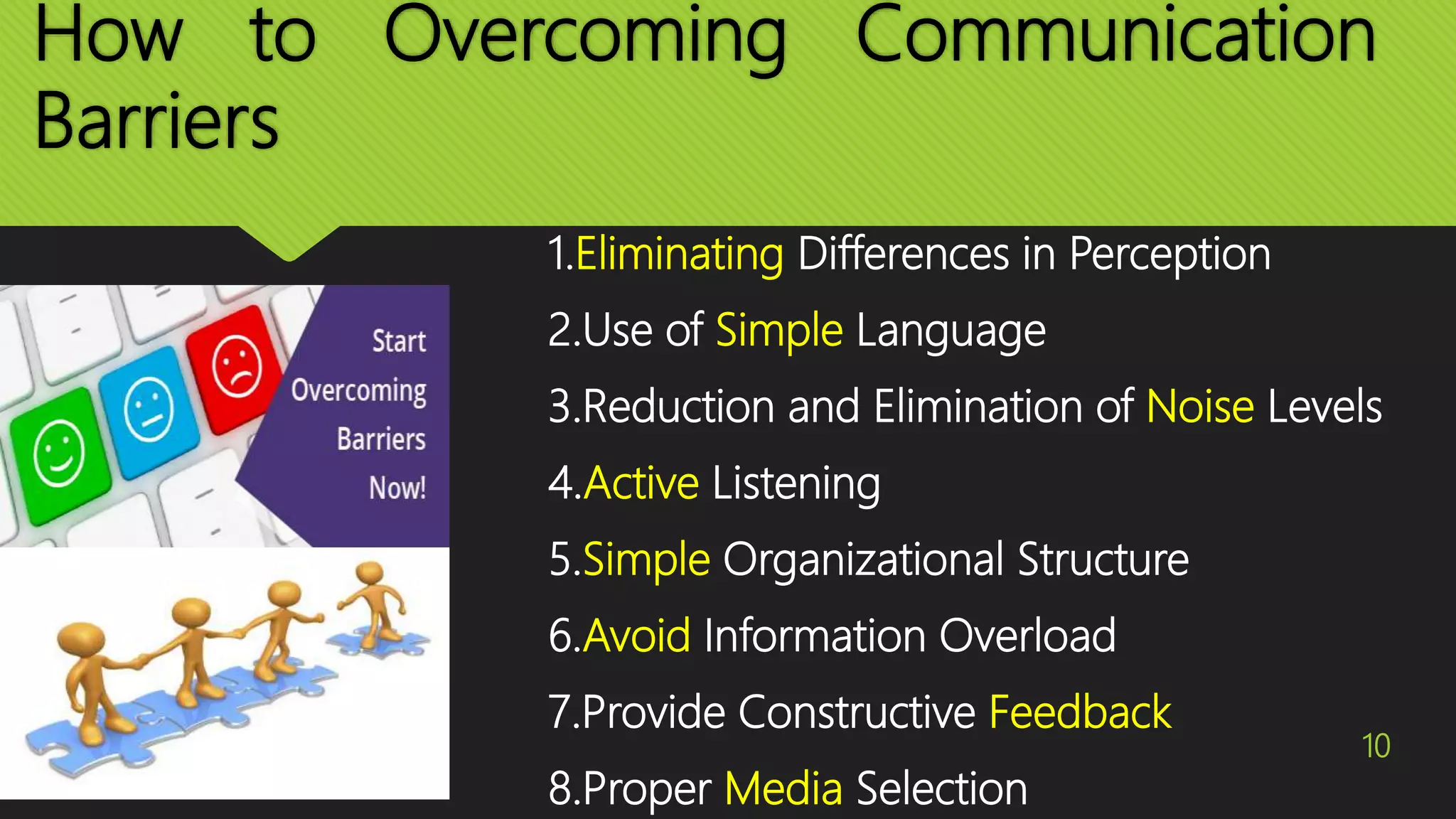 How to Overcoming Communication Barriers

Start Overcoming Barriers Now!

1.Eliminating Differences in Perception

2.Use of Simple Language

3.Reduction and Elimination of Noise Levels

4.Active Listening

5.Simple Organizational Structure

6.Avoid Information Overload

7.Provide Constructive Feedback

8.Proper Media Selection

10